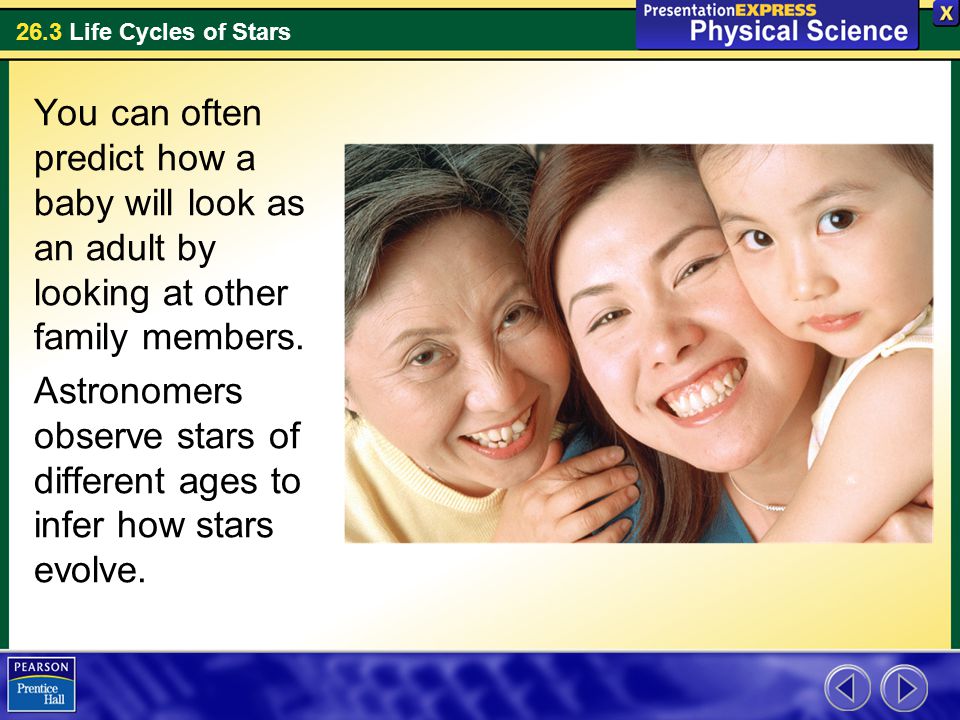 26.3 Life Cycles of Stars

PresentationEXPRESS
Physical Science

X

You can often predict how a baby will look as an adult by looking at other family members.

Astronomers observe stars of different ages to infer how stars evolve.

PEARSON
Prentice Hall